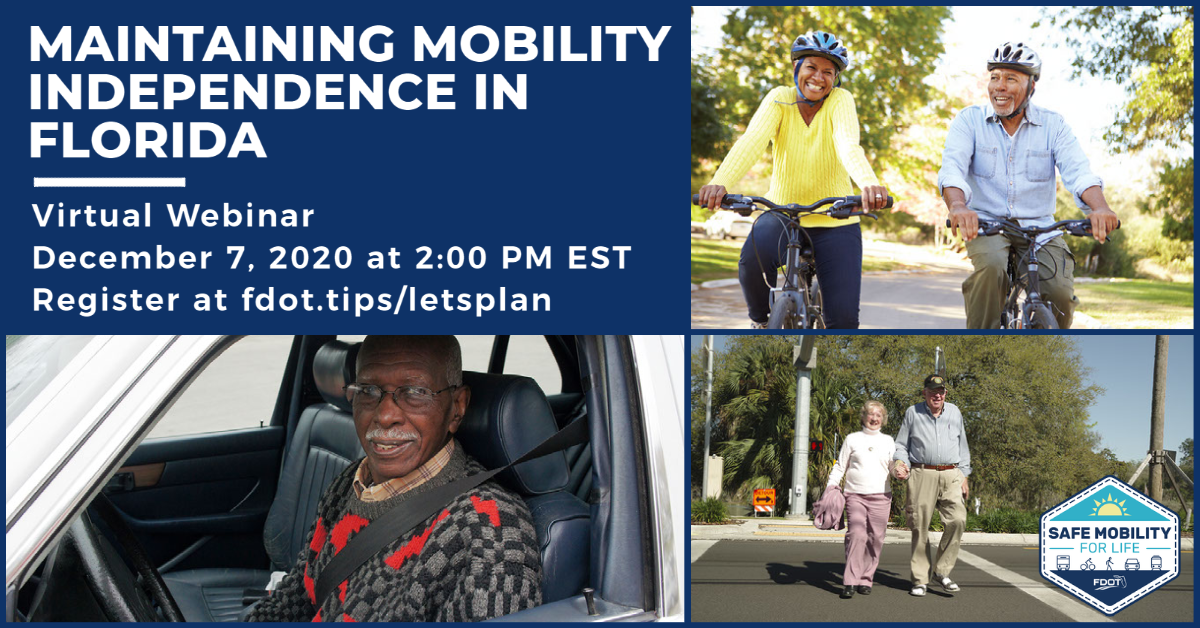 MAINTAINING MOBILITY INDEPENDENCE IN FLORIDA

Virtual Webinar
December 7, 2020 at 2:00 PM EST
Register at fdot.tips/letsplan

SAFE MOBILITY FOR LIFE

FDOT